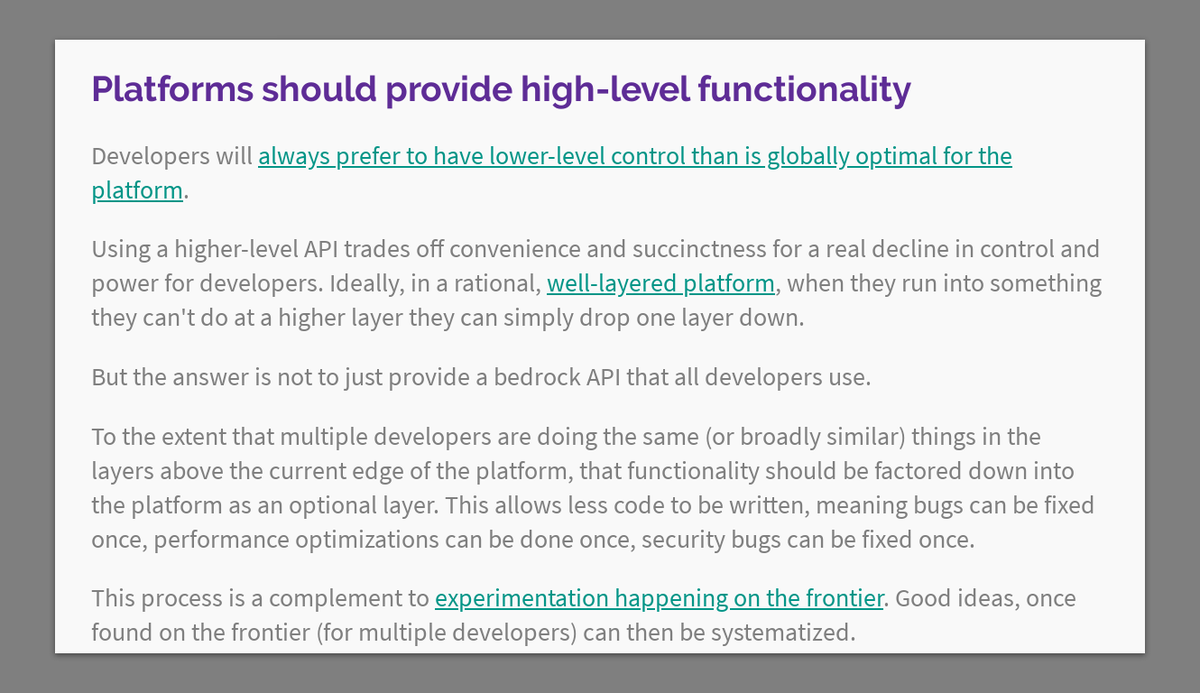 Platforms should provide high-level functionality

Developers will always prefer to have lower-level control than is globally optimal for the platform.

Using a higher-level API trades off convenience and succinctness for a real decline in control and power for developers. Ideally, in a rational, well-layered platform, when they run into something they can't do at a higher layer they can simply drop one layer down.

But the answer is not to just provide a bedrock API that all developers use.

To the extent that multiple developers are doing the same (or broadly similar) things in the layers above the current edge of the platform, that functionality should be factored down into the platform as an optional layer. This allows less code to be written, meaning bugs can be fixed once, performance optimizations can be done once, security bugs can be fixed once.

This process is a complement to experimentation happening on the frontier. Good ideas, once found on the frontier (for multiple developers) can then be systematized.